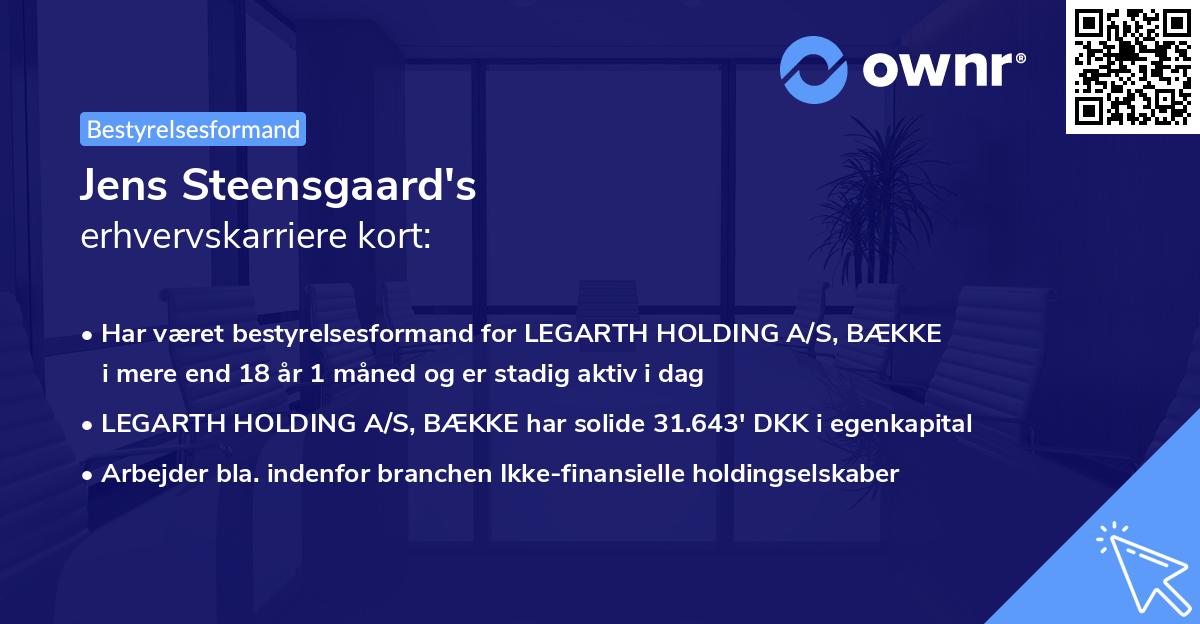 ownr®

Bestyrelsesformand

Jens Steensgaard's
erhvervskarriere kort:

• Har været bestyrelsesformand for LEGARTH HOLDING A/S, BÆKKE i mere end 18 år 1 måned og er stadig aktiv i dag
• LEGARTH HOLDING A/S, BÆKKE har solide 31.643' DKK i egenkapital
• Arbejder bla. indenfor branchen Ikke-finansielle holdingselskaber